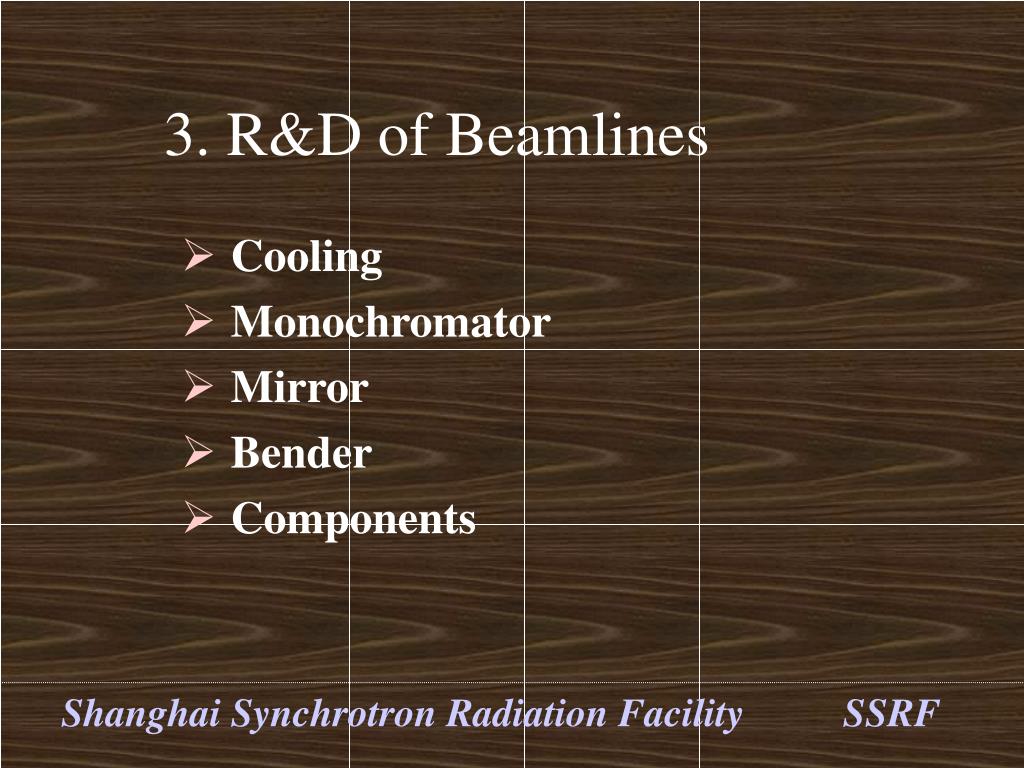 3. R&D of Beamlines

➢ Cooling
➢ Monochromator
➢ Mirror
➢ Bender
➢ Components

Shanghai Synchrotron Radiation Facility SSRF